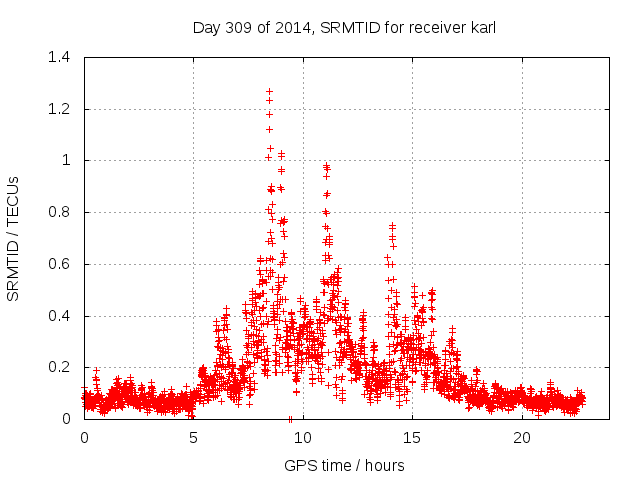 Day 309 of 2014, SRMTID for receiver karl

SRMTID / TECUs

1.4
1.2
1
0.8
0.6
0.4
0.2
0

0
5
10
15
20

GPS time / hours